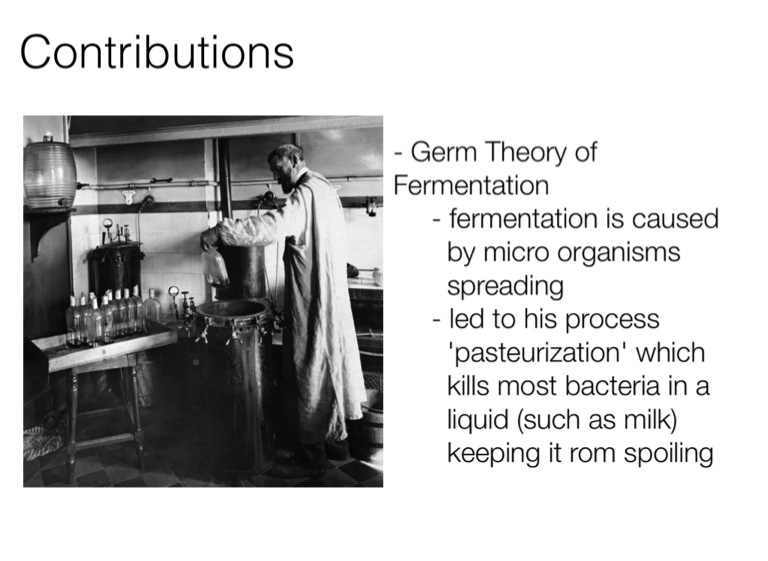 Contributions

- Germ Theory of Fermentation
- fermentation is caused by micro organisms spreading
- led to his process 'pasteurization' which kills most bacteria in a liquid (such as milk) keeping it rom spoiling